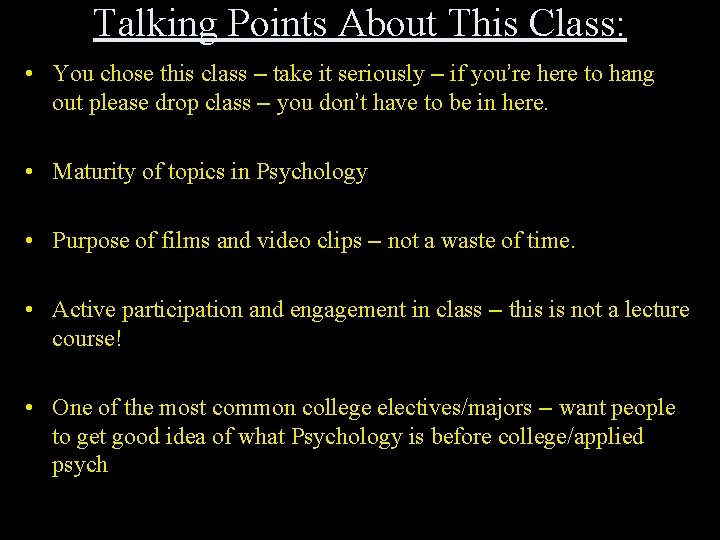 Talking Points About This Class:

• You chose this class – take it seriously – if you're here to hang out please drop class – you don't have to be in here.

• Maturity of topics in Psychology

• Purpose of films and video clips – not a waste of time.

• Active participation and engagement in class – this is not a lecture course!

• One of the most common college electives/majors – want people to get good idea of what Psychology is before college/applied psych